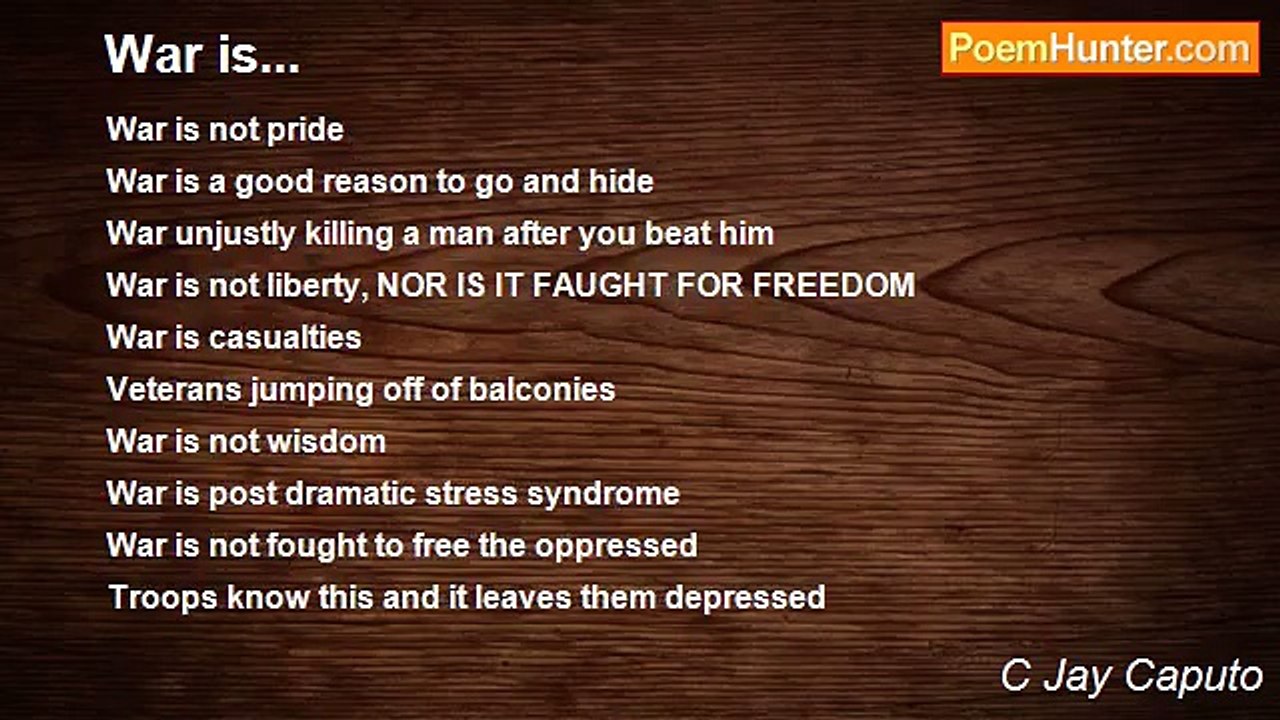 War is...

PoemHunter.com

War is not pride
War is a good reason to go and hide
War unjustly killing a man after you beat him
War is not liberty, NOR IS IT FAUGHT FOR FREEDOM
War is casualties
Veterans jumping off of balconies
War is not wisdom
War is post dramatic stress syndrome
War is not fought to free the oppressed
Troops know this and it leaves them depressed

C Jay Caputo